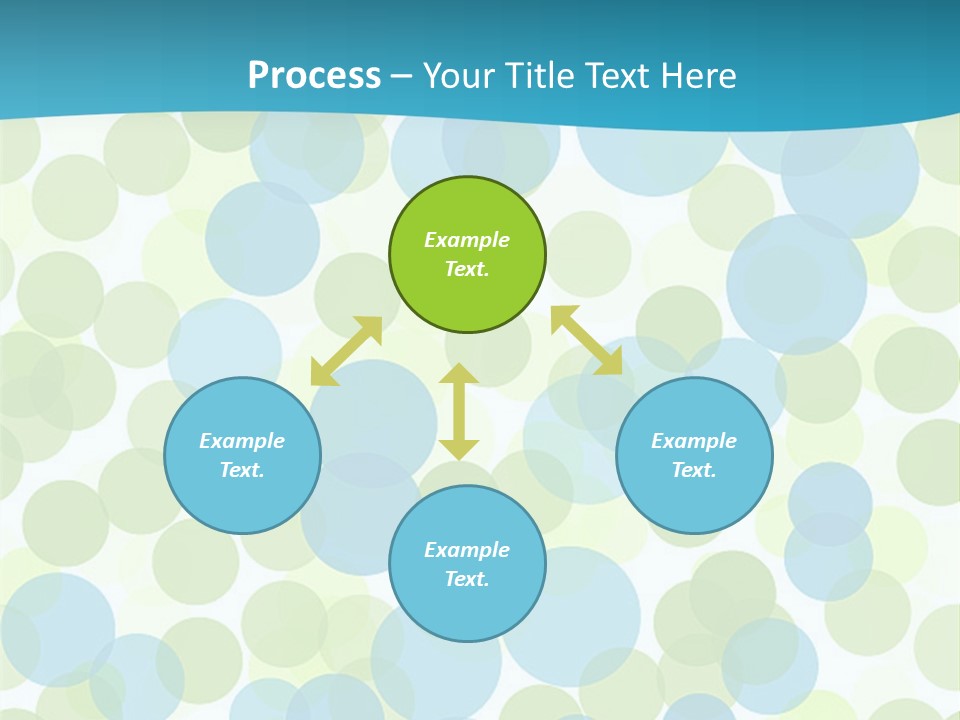 Process – Your Title Text Here

Example Text.

Example Text.

Example Text.

Example Text.